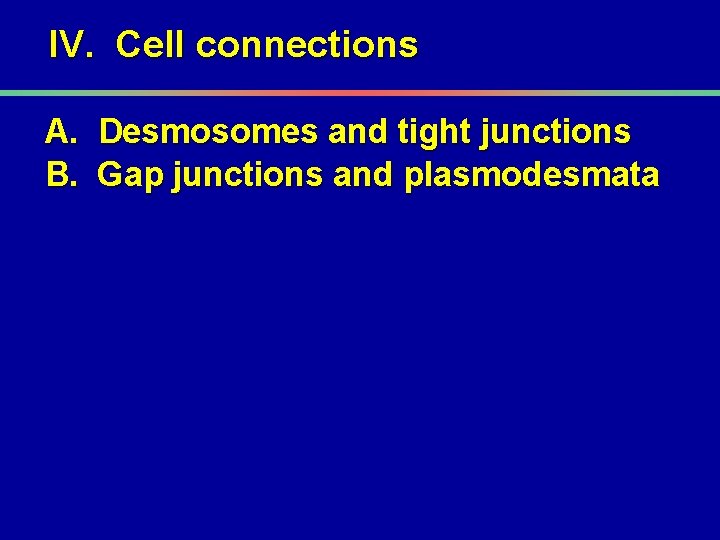 IV. Cell connections

A. Desmosomes and tight junctions
B. Gap junctions and plasmodesmata